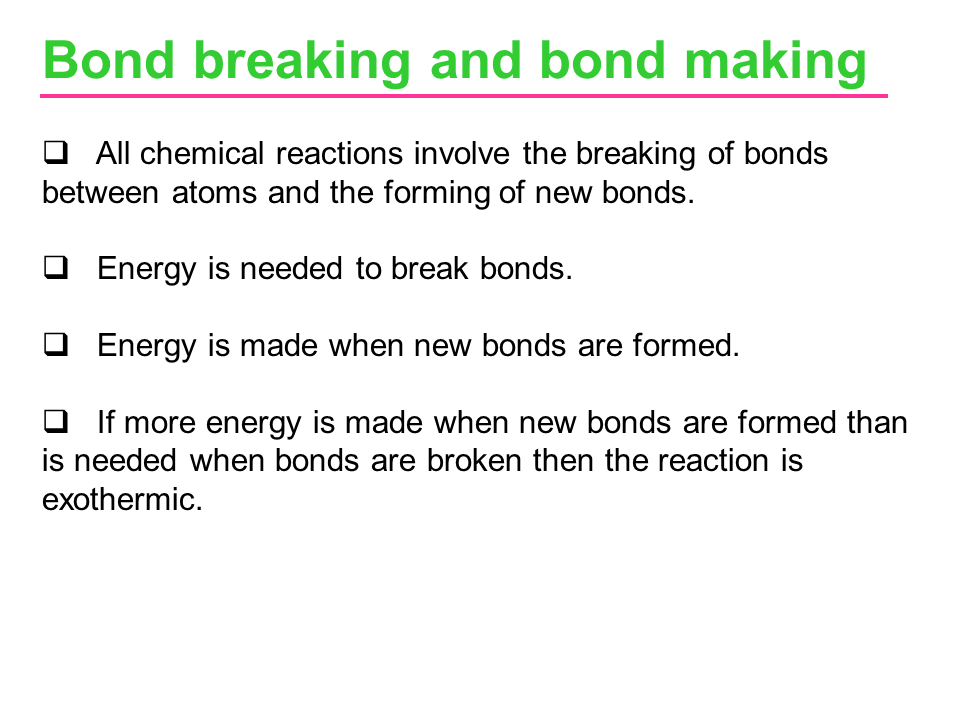 Bond breaking and bond making

❑ All chemical reactions involve the breaking of bonds between atoms and the forming of new bonds.

❑ Energy is needed to break bonds.

❑ Energy is made when new bonds are formed.

❑ If more energy is made when new bonds are formed than is needed when bonds are broken then the reaction is exothermic.